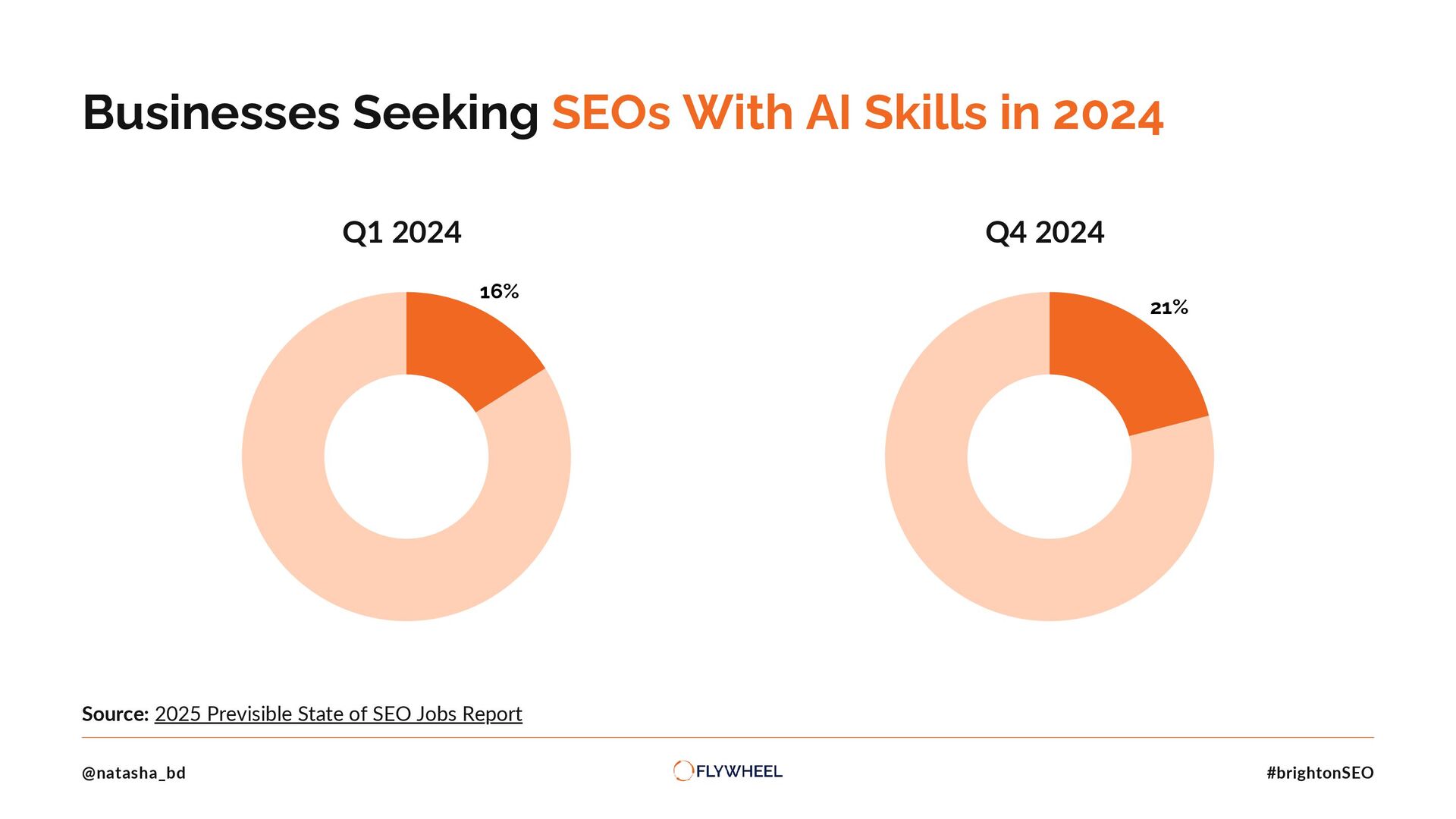 Businesses Seeking SEOs With AI Skills in 2024

Q1 2024

16%

Q4 2024

21%

Source: 2025 Previsible State of SEO Jobs Report

@natasha_bd

FLYWHEEL

#brightonSEO